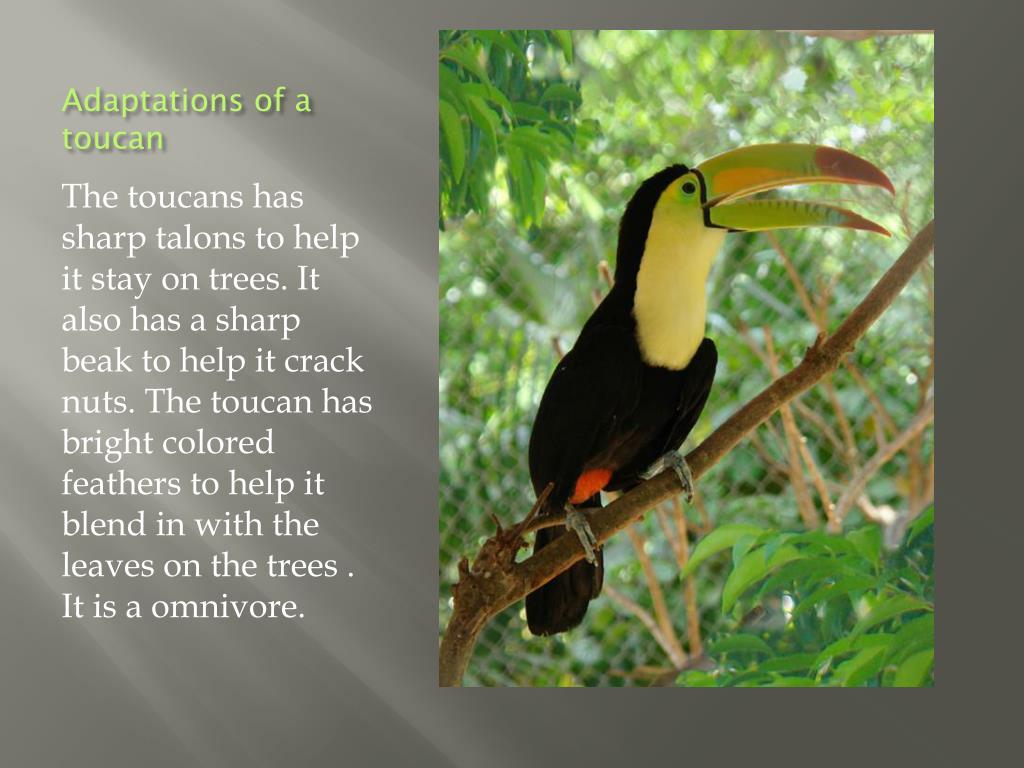 Adaptations of a toucan

The toucans has sharp talons to help it stay on trees. It also has a sharp beak to help it crack nuts. The toucan has bright colored feathers to help it blend in with the leaves on the trees . It is a omnivore.